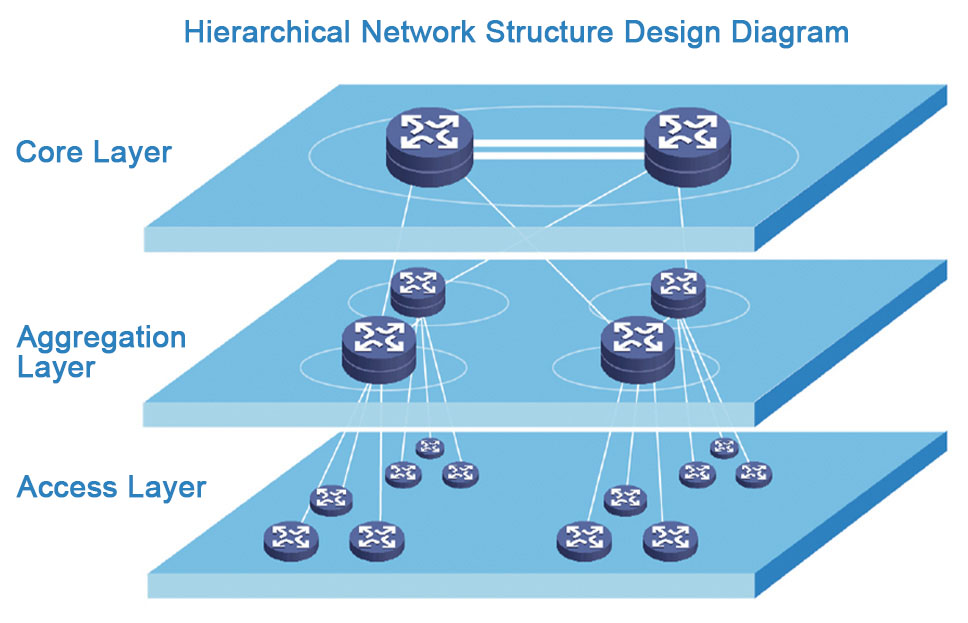 Hierarchical Network Structure Design Diagram

Core Layer

Aggregation Layer

Access Layer